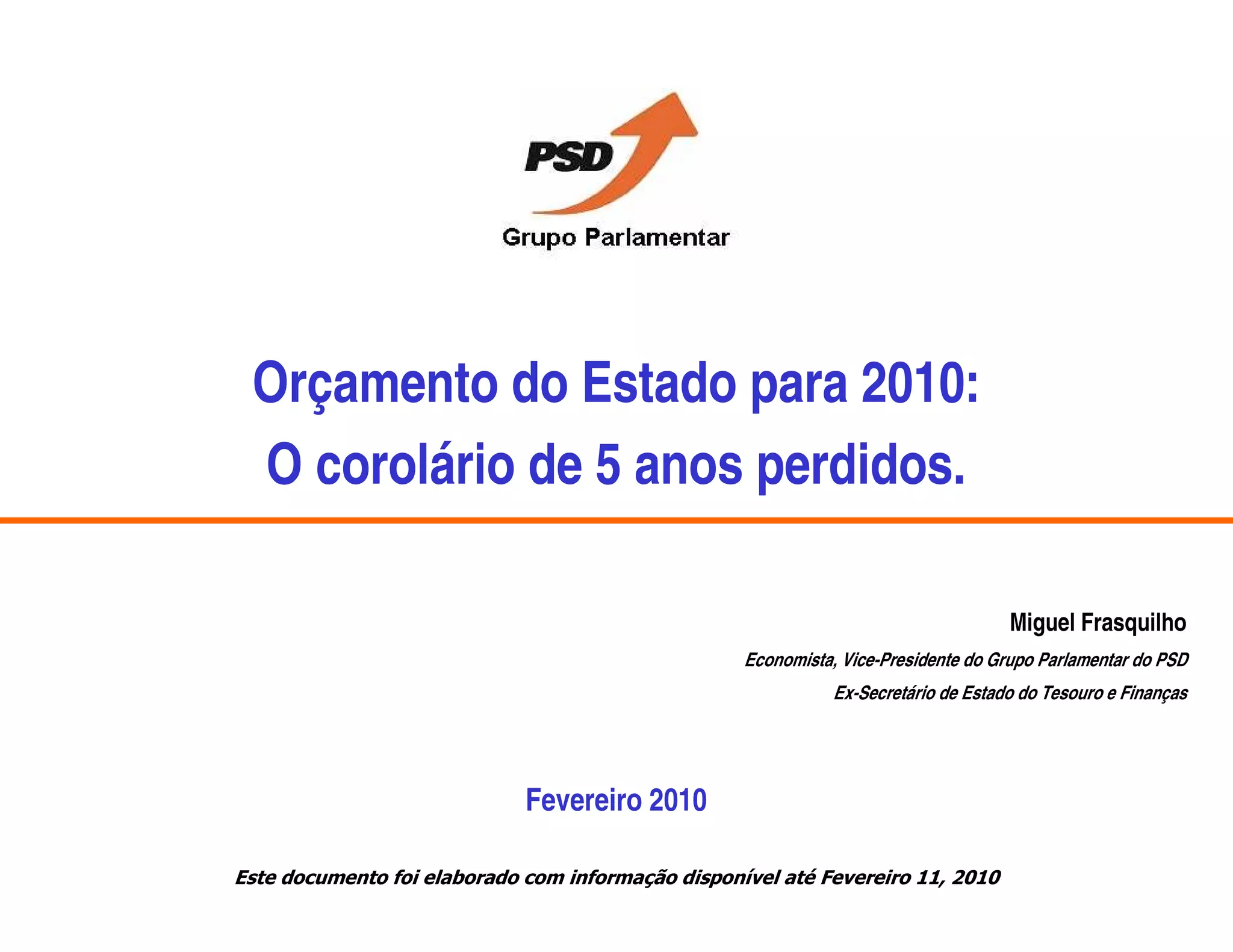 PSD
Grupo Parlamentar

Orçamento do Estado para 2010:
O corolário de 5 anos perdidos.

Miguel Frasquilho

Economista, Vice-Presidente do Grupo Parlamentar do PSD

Ex-Secretário de Estado do Tesouro e Finanças

Fevereiro 2010

Este documento foi elaborado com informação disponível até Fevereiro 11, 2010